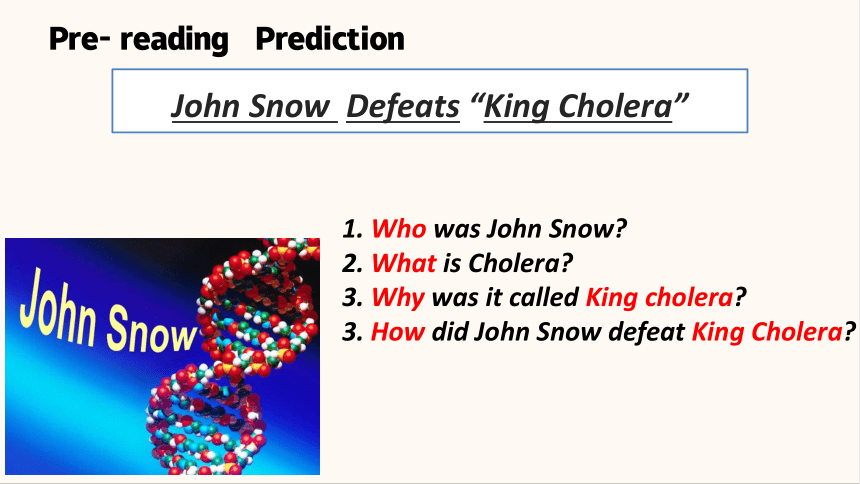 Pre- reading Prediction

John Snow Defeats “King Cholera”

John Snow

1. Who was John Snow?
2. What is Cholera?
3. Why was it called King cholera?
3. How did John Snow defeat King Cholera?